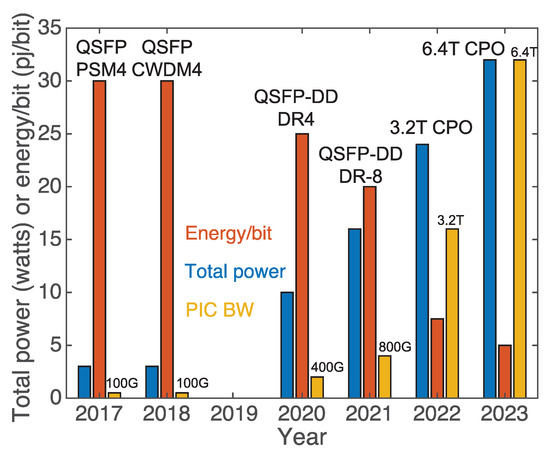 Total power (watts) or energy/bit (pj/bit)

35
30
25
20
15
10
5
0

QSFP PSM4
QSFP CWDM4
QSFP-DD DR4
QSFP-DD DR-8
3.2T CPO
6.4T CPO
6.4T
3.2T
800G
400G
100G
100G

Energy/bit
Total power
PIC BW

2017 2018 2019 2020 2021 2022 2023
Year